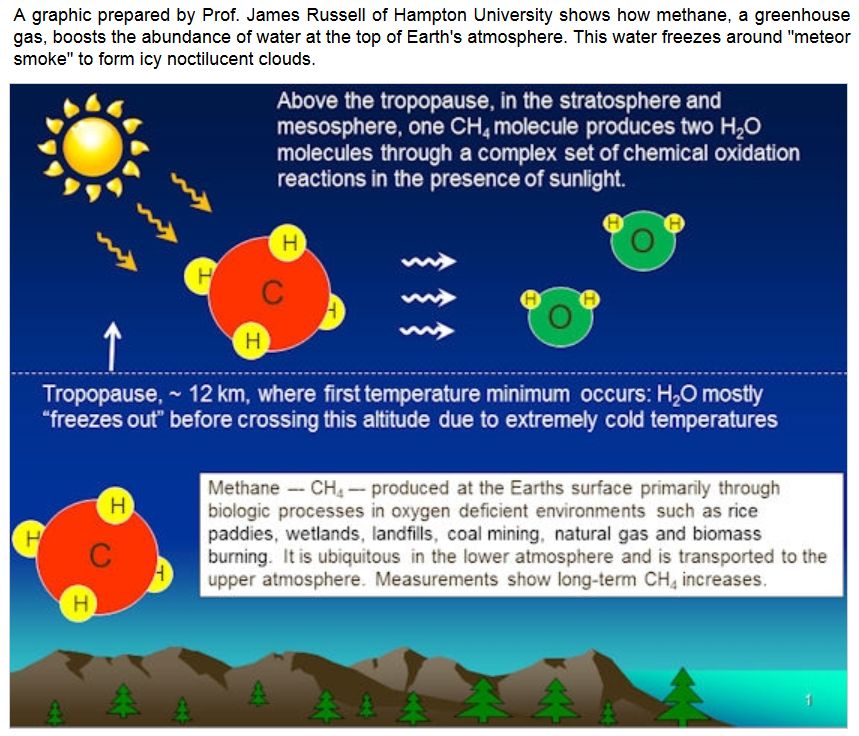 A graphic prepared by Prof. James Russell of Hampton University shows how methane, a greenhouse gas, boosts the abundance of water at the top of Earth's atmosphere. This water freezes around "meteor smoke" to form icy noctilucent clouds.

Above the tropopause, in the stratosphere and mesosphere, one $CH_4$ molecule produces two $H_2O$ molecules through a complex set of chemical oxidation reactions in the presence of sunlight.

H
H
C
H
H

H
O
H

H
O
H

Tropopause, ~ 12 km, where first temperature minimum occurs: $H_2O$ mostly "freezes out" before crossing this altitude due to extremely cold temperatures

H
H
C
H
H

Methane — $CH_4$ — produced at the Earths surface primarily through biologic processes in oxygen deficient environments such as rice paddies, wetlands, landfills, coal mining, natural gas and biomass burning. It is ubiquitous in the lower atmosphere and is transported to the upper atmosphere. Measurements show long-term $CH_4$ increases.

1